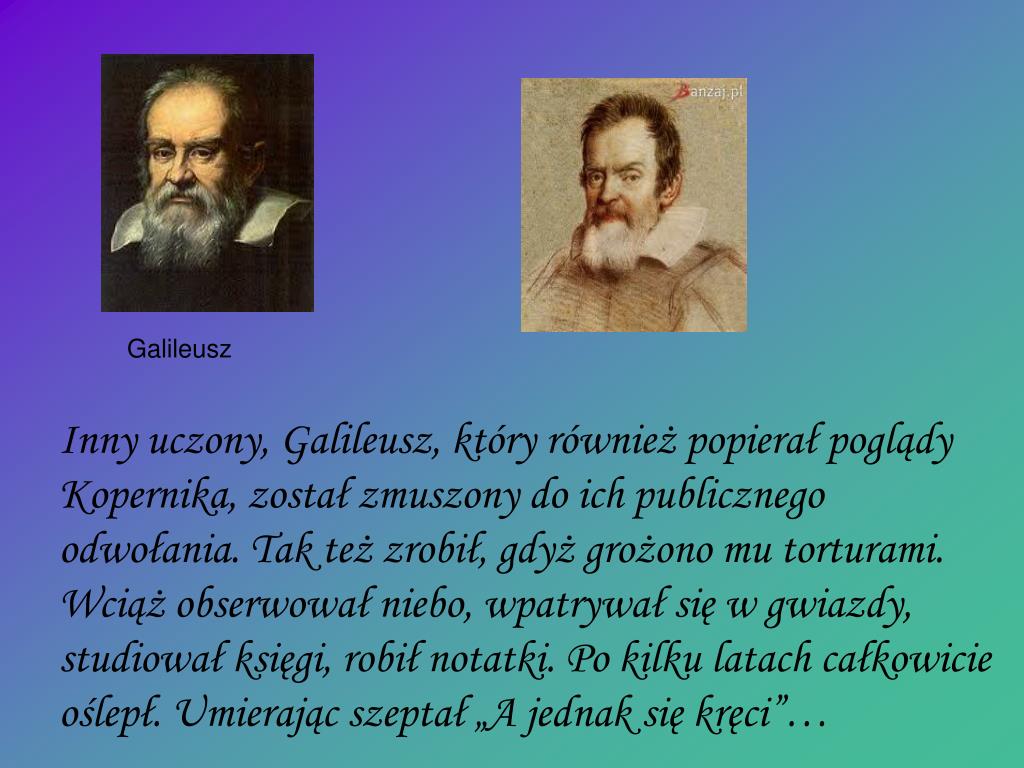 Banzaj.pl

Galileusz

Inny uczony, Galileusz, który również popierał poglądy Kopernika, został zmuszony do ich publicznego odwołania. Tak też zrobił, gdyż grożono mu torturami. Wciąż obserwował niebo, wpatrywał się w gwiazdy, studiował księgi, robił notatki. Po kilku latach całkowicie oślepł. Umierając szeptał „A jednak się kręci”…